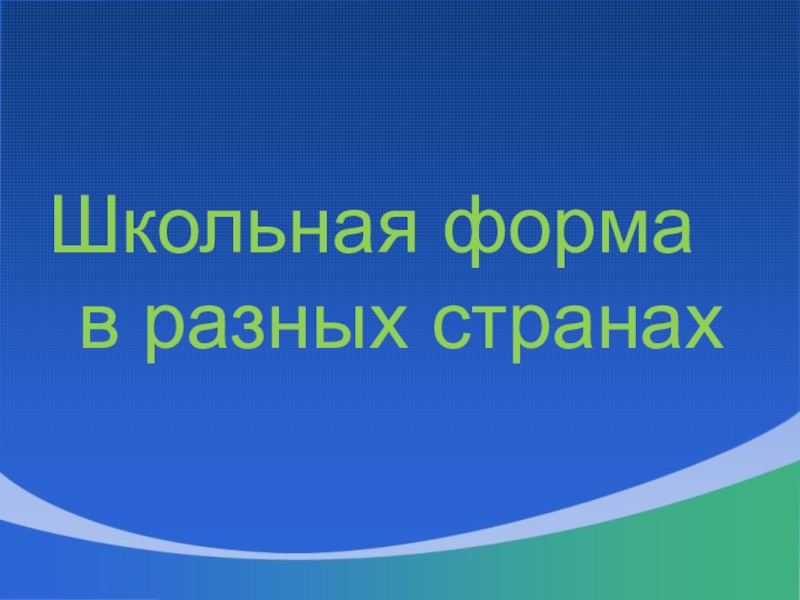 Школьная форма в разных странах